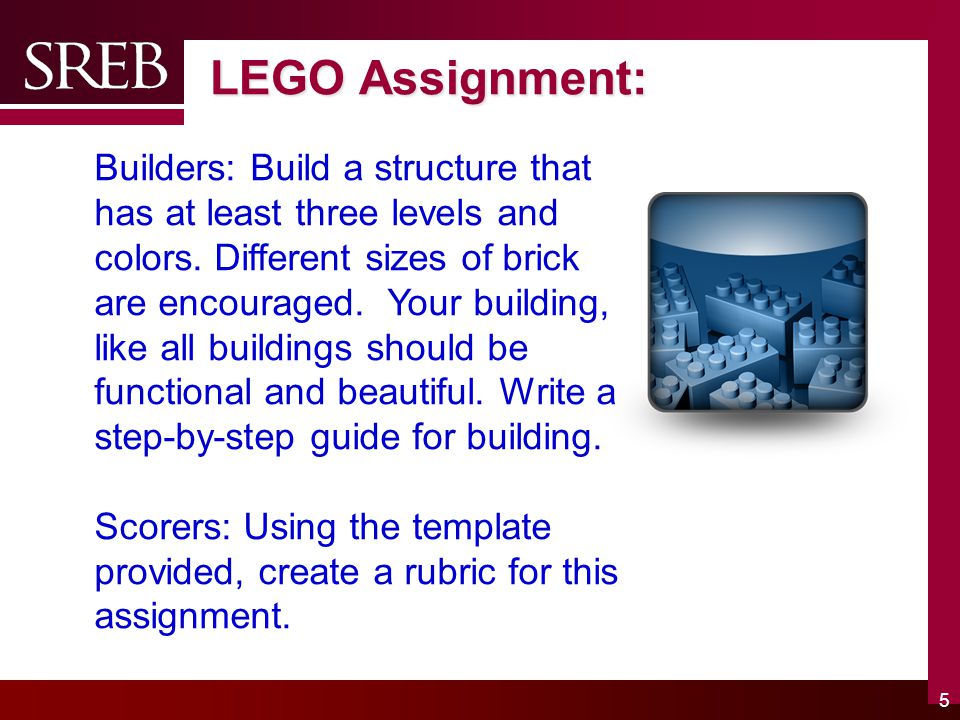 SREB

LEGO Assignment:

Builders: Build a structure that has at least three levels and colors. Different sizes of brick are encouraged. Your building, like all buildings should be functional and beautiful. Write a step-by-step guide for building.

Scorers: Using the template provided, create a rubric for this assignment.

5